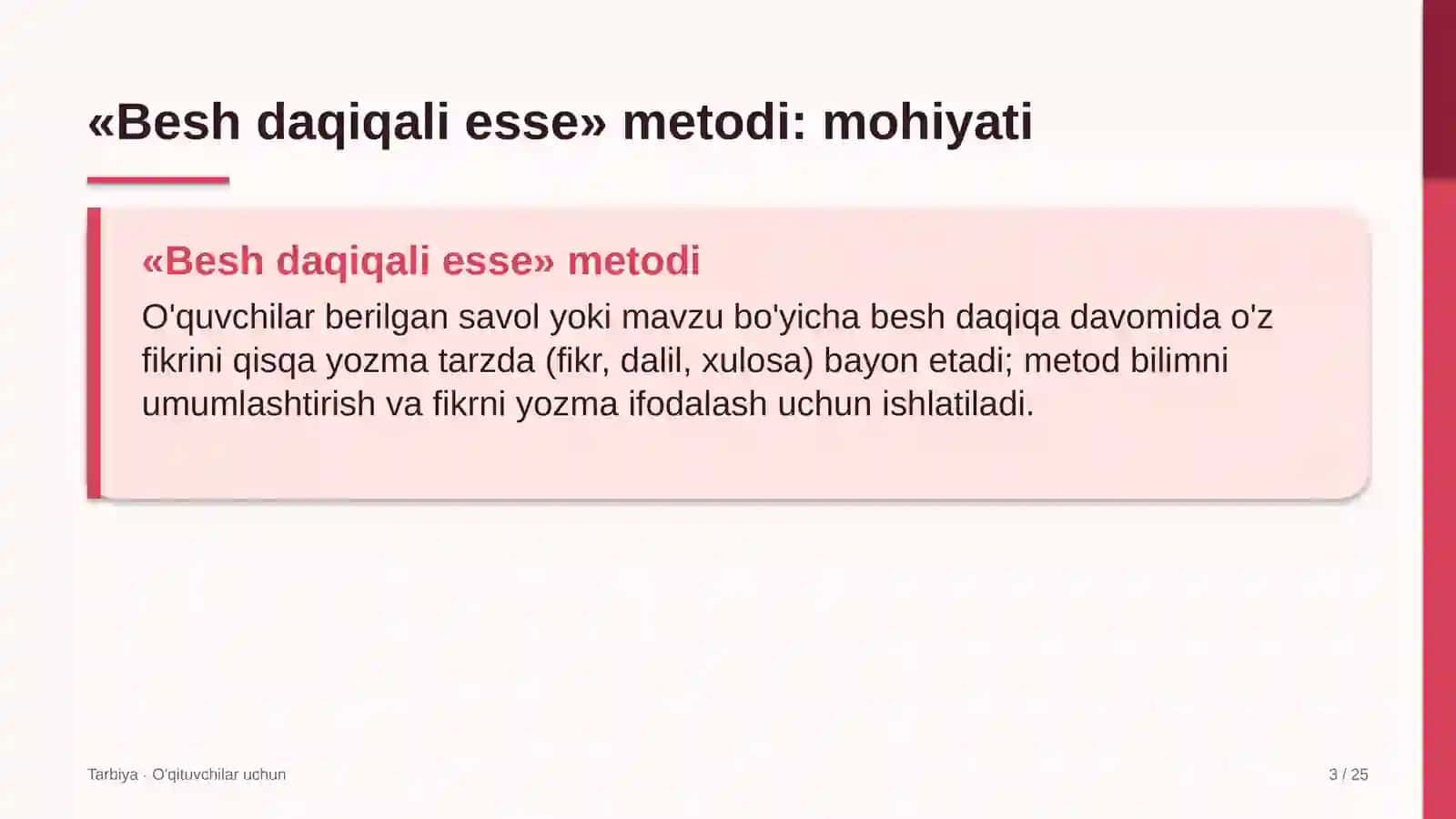 «Besh daqiqali esse» metodi: mohiyati

«Besh daqiqali esse» metodi

O'quvchilar berilgan savol yoki mavzu bo'yicha besh daqiqa davomida o'z fikrini qisqa yozma tarzda (fikr, dalil, xulosa) bayon etadi; metod bilimni umumlashtirish va fikrni yozma ifodalash uchun ishlatiladi.

Tarbiya · O'qituvchilar uchun

3 / 25